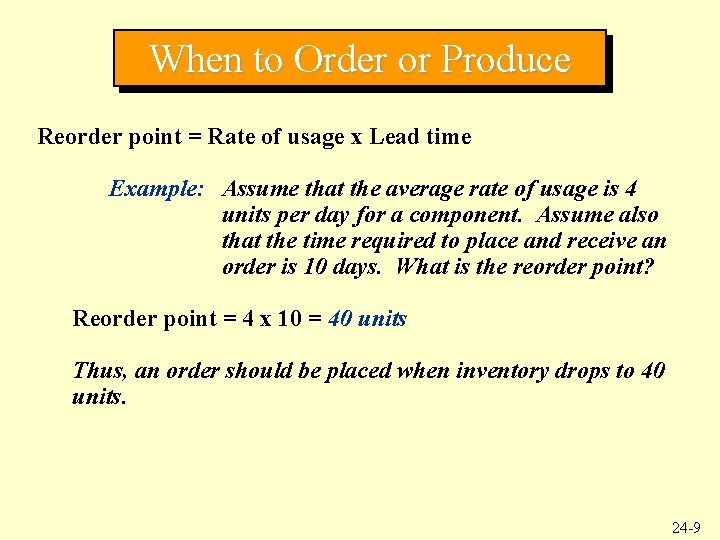 When to Order or Produce

Reorder point = Rate of usage x Lead time

Example: Assume that the average rate of usage is 4 units per day for a component. Assume also that the time required to place and receive an order is 10 days. What is the reorder point?

Reorder point = 4 x 10 = 40 units

Thus, an order should be placed when inventory drops to 40 units.

24-9